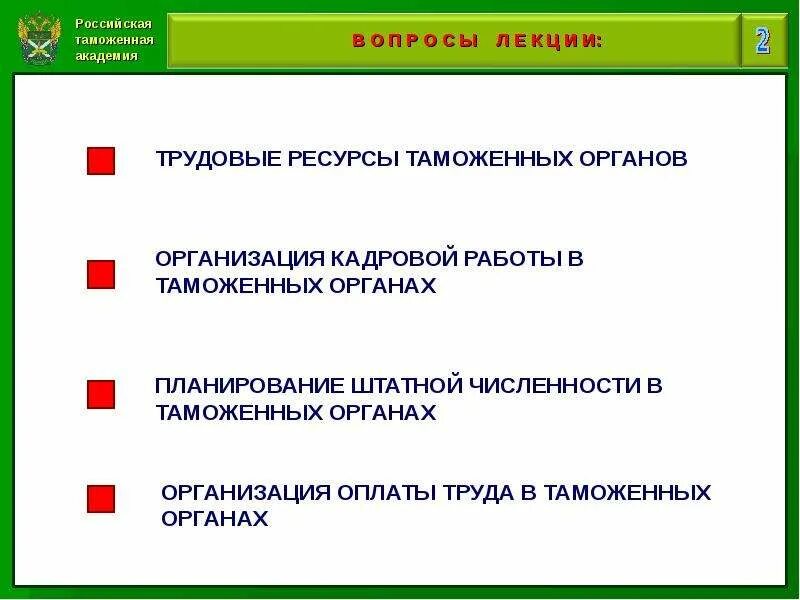 Российская таможенная академия

ВОПРОСЫ ЛЕКЦИИ:

2

ТРУДОВЫЕ РЕСУРСЫ ТАМОЖЕННЫХ ОРГАНОВ

ОРГАНИЗАЦИЯ КАДРОВОЙ РАБОТЫ В ТАМОЖЕННЫХ ОРГАНАХ

ПЛАНИРОВАНИЕ ШТАТНОЙ ЧИСЛЕННОСТИ В ТАМОЖЕННЫХ ОРГАНАХ

ОРГАНИЗАЦИЯ ОПЛАТЫ ТРУДА В ТАМОЖЕННЫХ ОРГАНАХ